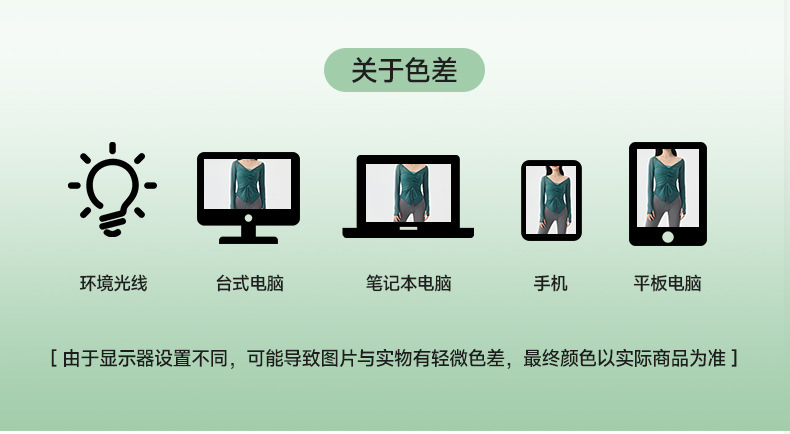 关于色差

环境光线

台式电脑

笔记本电脑

手机

平板电脑

[ 由于显示器设置不同，可能导致图片与实物有轻微色差，最终颜色以实际商品为准 ]